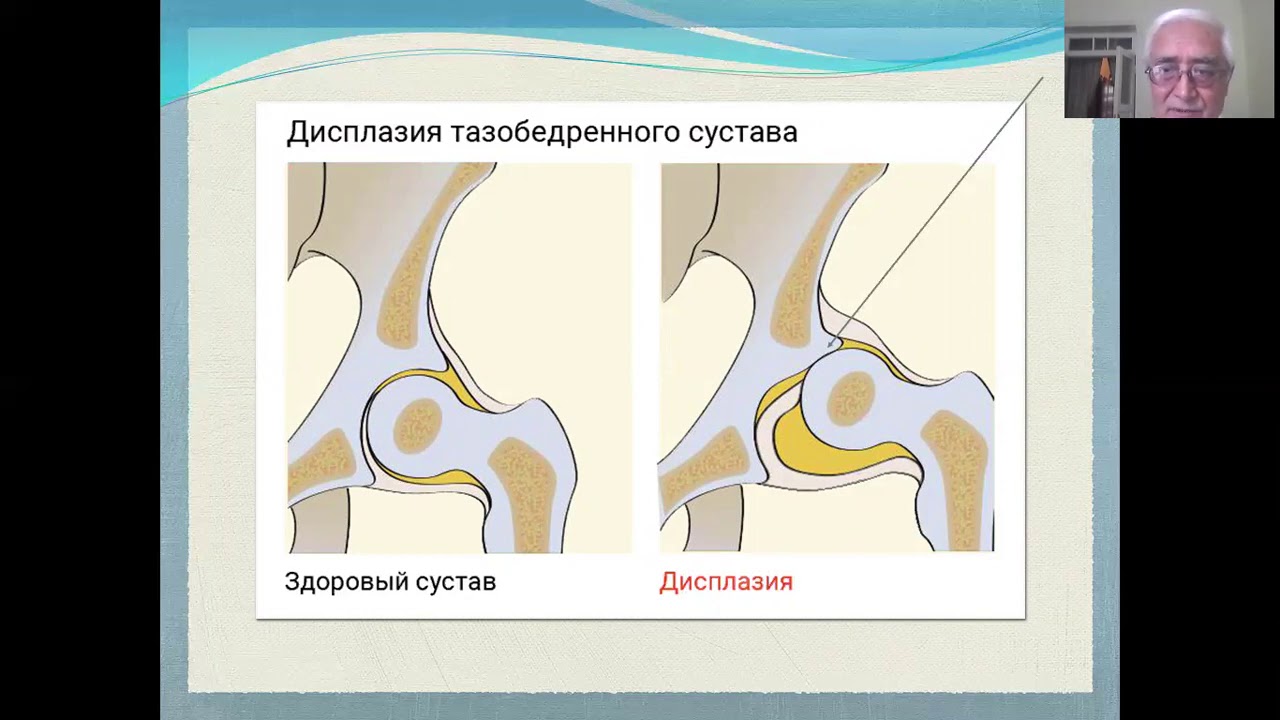 Дисплазия тазобедренного сустава

Здоровый сустав

Дисплазия